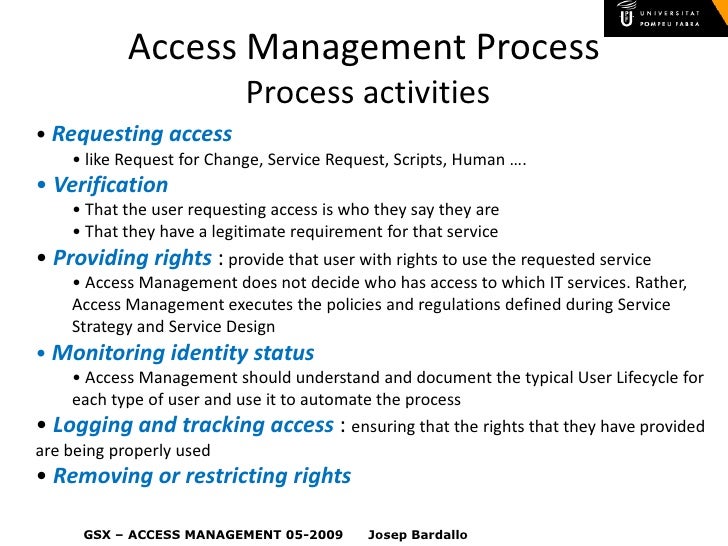 UNIVERSITAT POMPEU FABRA

Access Management Process
Process activities

• Requesting access
• like Request for Change, Service Request, Scripts, Human ….

• Verification
• That the user requesting access is who they say they are
• That they have a legitimate requirement for that service

• Providing rights : provide that user with rights to use the requested service
• Access Management does not decide who has access to which IT services. Rather, Access Management executes the policies and regulations defined during Service Strategy and Service Design

• Monitoring identity status
• Access Management should understand and document the typical User Lifecycle for each type of user and use it to automate the process

• Logging and tracking access : ensuring that the rights that they have provided are being properly used

• Removing or restricting rights

GSX – ACCESS MANAGEMENT 05-2009 Josep Bardallo